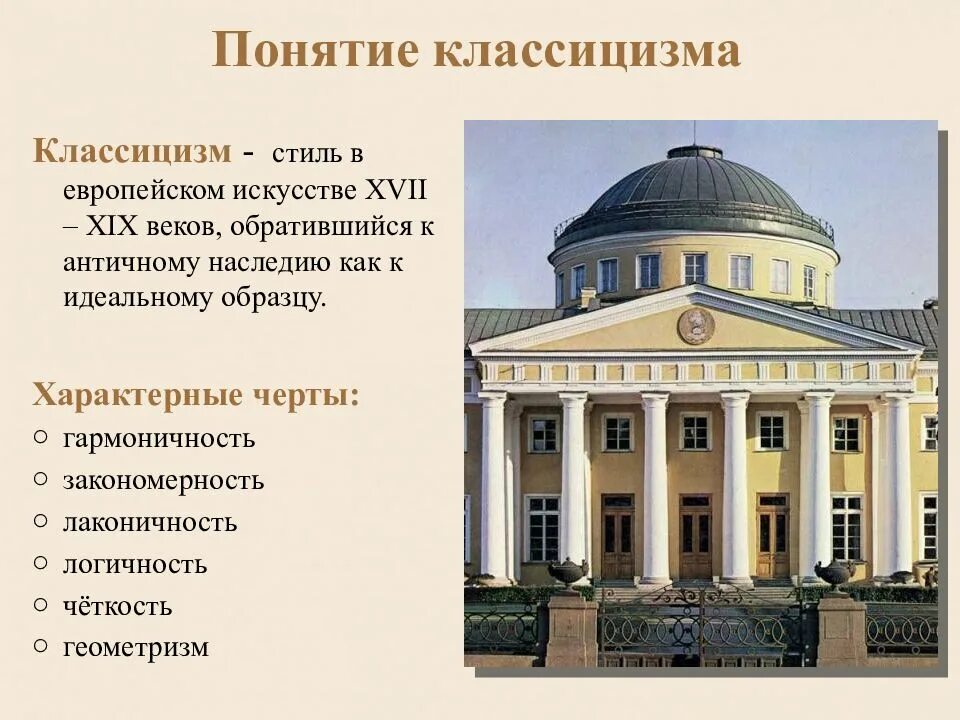 Понятие классицизма

Классицизм - стиль в европейском искусстве XVII – XIX веков, обратившийся к античному наследию как к идеальному образцу.

Характерные черты:
○ гармоничность
○ закономерность
○ лаконичность
○ логичность
○ чёткость
○ геометризм